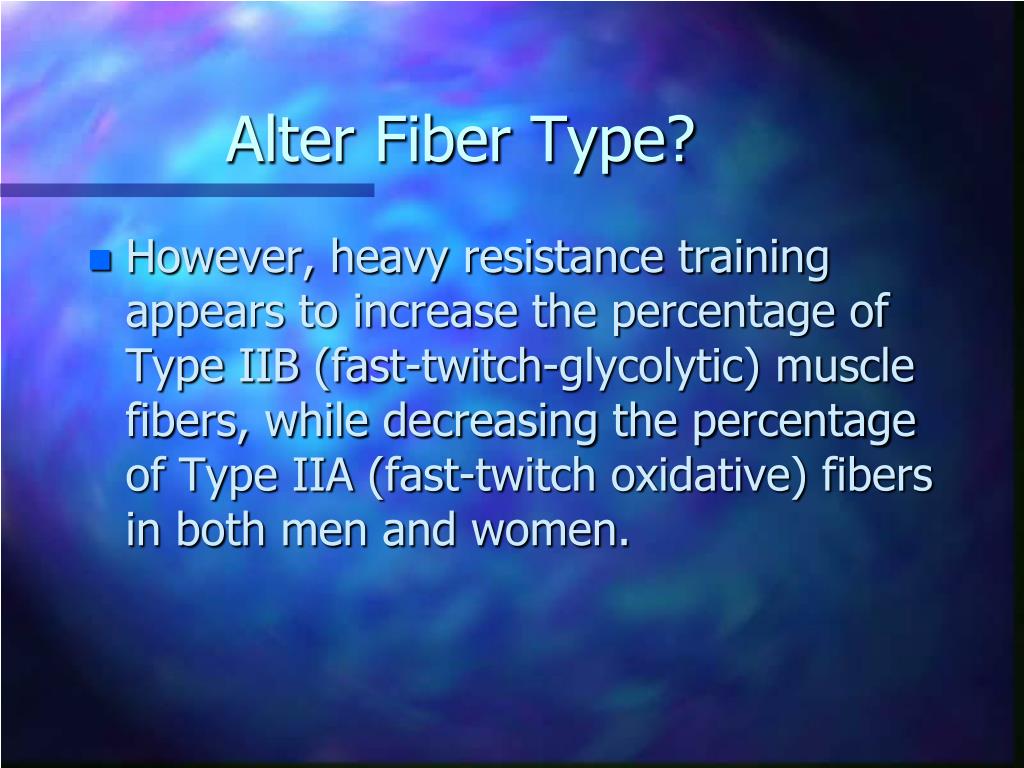 Alter Fiber Type?

However, heavy resistance training appears to increase the percentage of Type IIB (fast-twitch-glycolytic) muscle fibers, while decreasing the percentage of Type IIA (fast-twitch oxidative) fibers in both men and women.